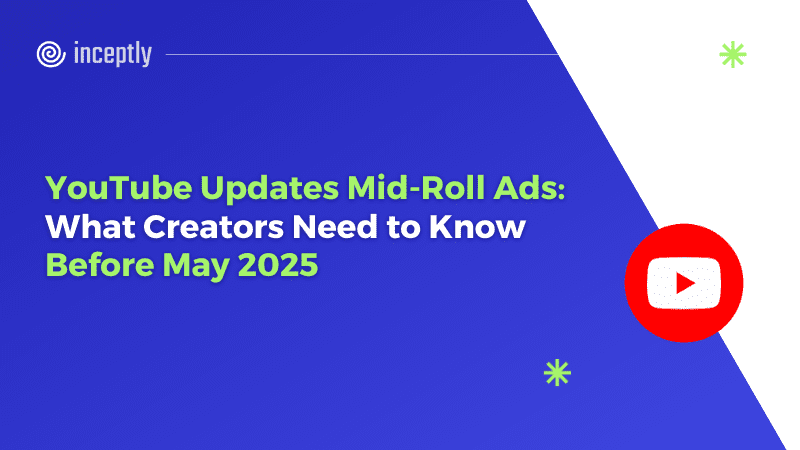 inceptly

YouTube Updates Mid-Roll Ads: What Creators Need to Know Before May 2025